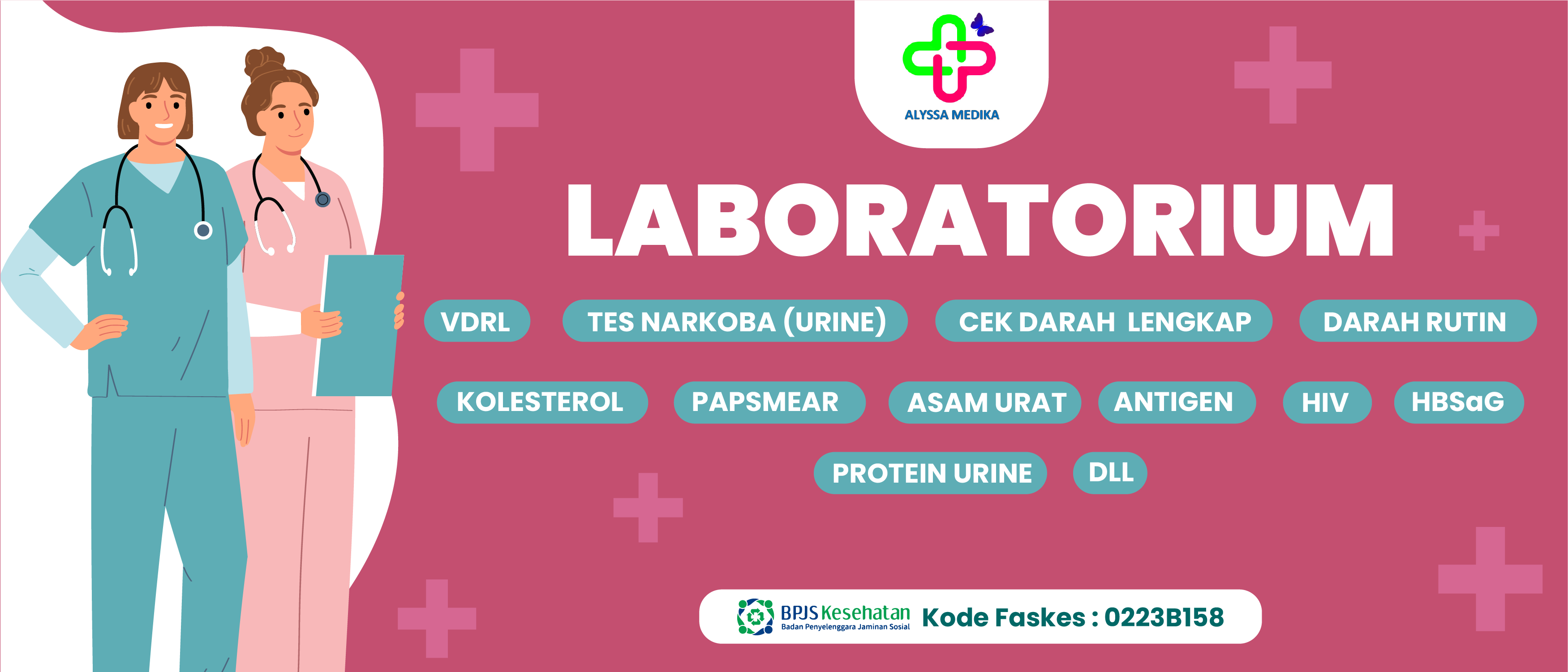 ALYSSA MEDIKA

LABORATORIUM

VDRL

TES NARKOBA (URINE)

CEK DARAH LENGKAP

DARAH RUTIN

KOLESTEROL

PAPSMEAR

ASAM URAT

ANTIGEN

HIV

HBSaG

PROTEIN URINE

DLL

BPJS Kesehatan
Badan Penyelenggara Jaminan Sosial

Kode Faskes : 0223B158